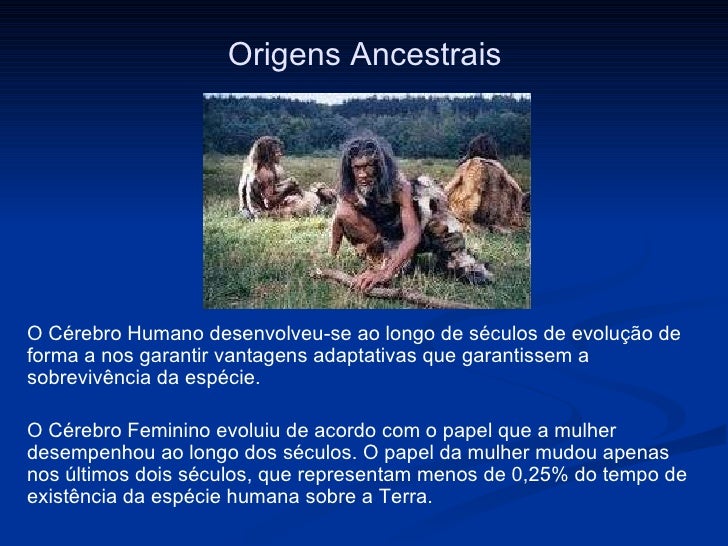 Origens Ancestrais

O Cérebro Humano desenvolveu-se ao longo de séculos de evolução de forma a nos garantir vantagens adaptativas que garantissem a sobrevivência da espécie.

O Cérebro Feminino evoluiu de acordo com o papel que a mulher desempenhou ao longo dos séculos. O papel da mulher mudou apenas nos últimos dois séculos, que representam menos de 0,25% do tempo de existência da espécie humana sobre a Terra.